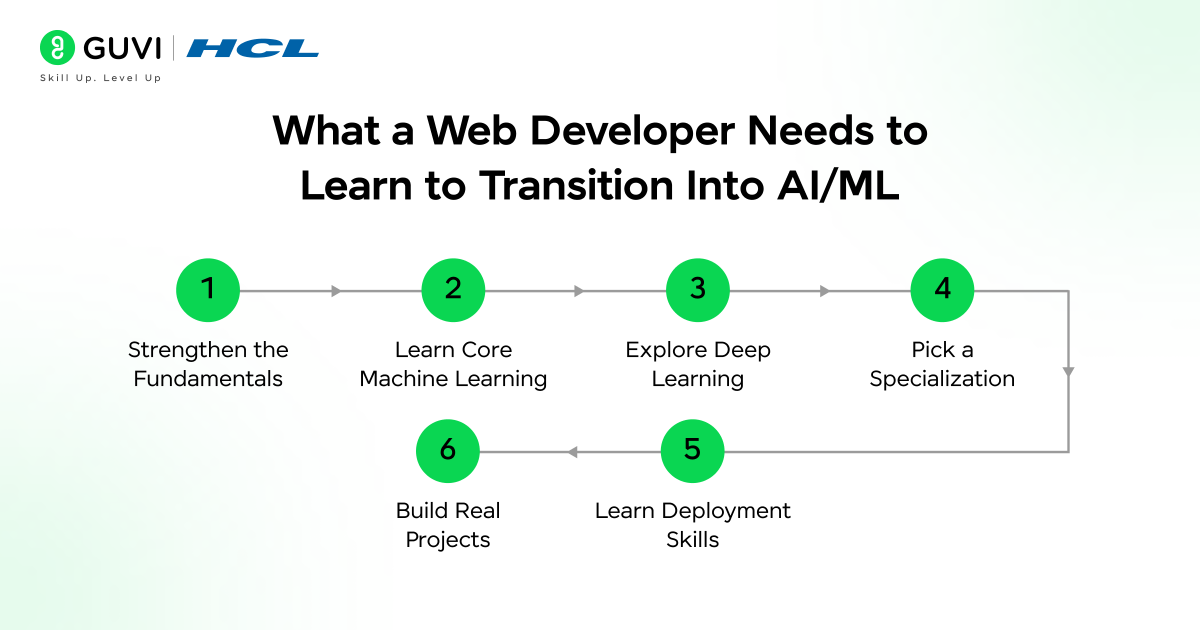 GUVI | HCL
Skill Up. Level Up

What a Web Developer Needs to Learn to Transition Into AI/ML

1
Strengthen the Fundamentals

2
Learn Core Machine Learning

3
Explore Deep Learning

4
Pick a Specialization

5
Learn Deployment Skills

6
Build Real Projects